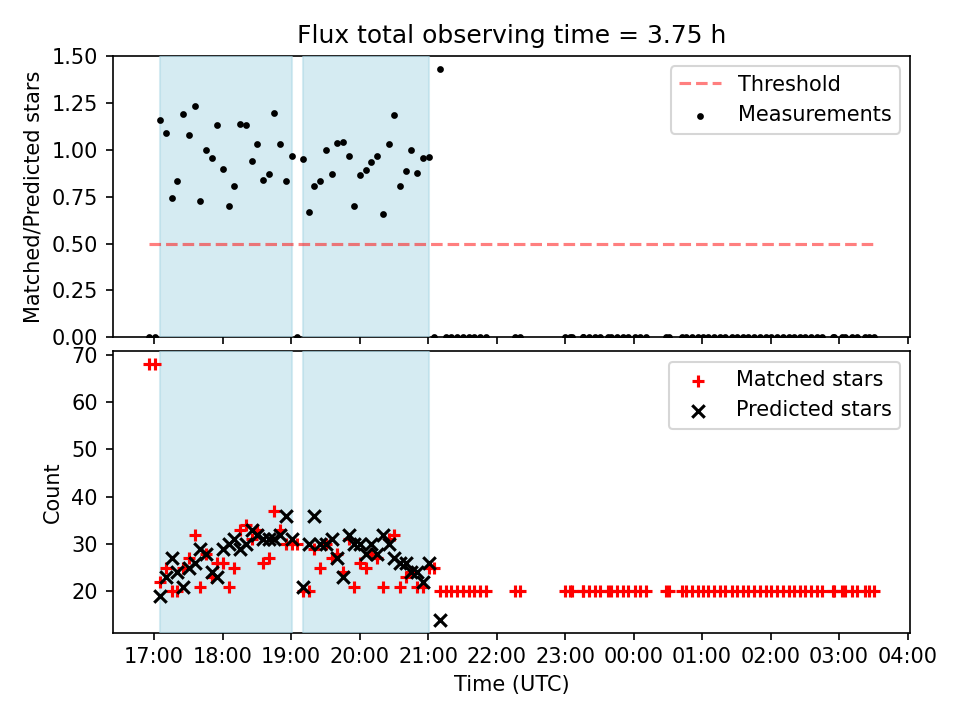 Flux total observing time = 3.75 h

Matched/Predicted stars

1.50
1.25
1.00
0.75
0.50
0.25
0.00

Threshold
Measurements

Count

70
60
50
40
30
20

Matched stars
Predicted stars

17:00 18:00 19:00 20:00 21:00 22:00 23:00 00:00 01:00 02:00 03:00 04:00

Time (UTC)